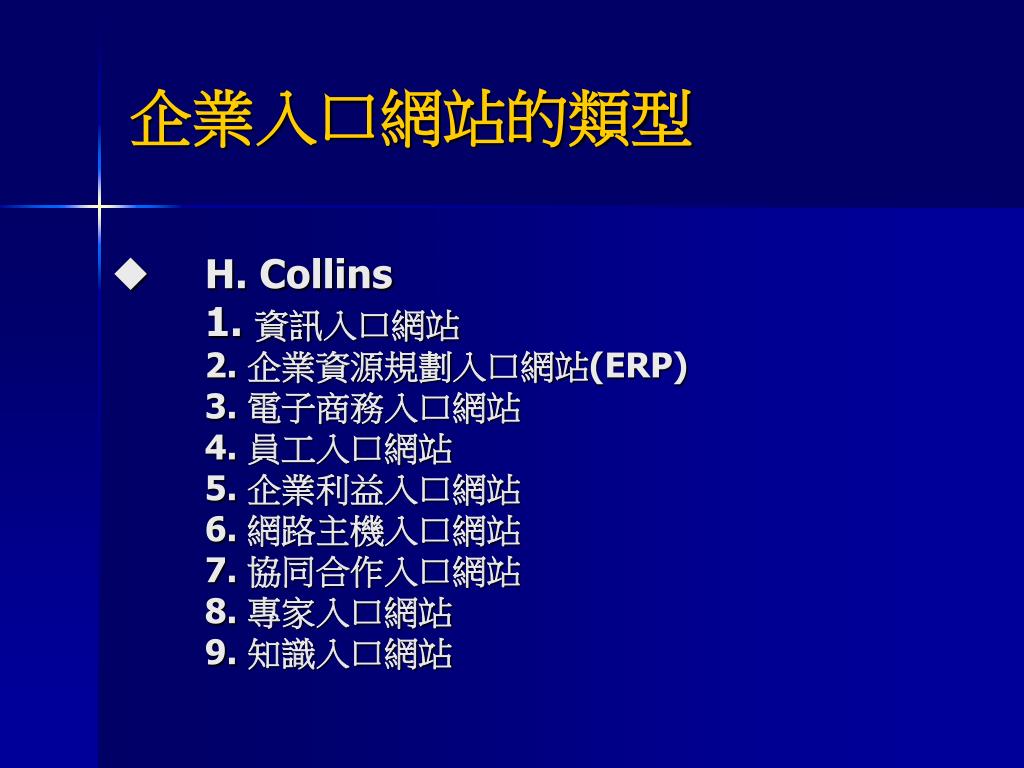 企業入口網站的類型

◆ H. Collins
1. 資訊入口網站
2. 企業資源規劃入口網站(ERP)
3. 電子商務入口網站
4. 員工入口網站
5. 企業利益入口網站
6. 網路主機入口網站
7. 協同合作入口網站
8. 專家入口網站
9. 知識入口網站